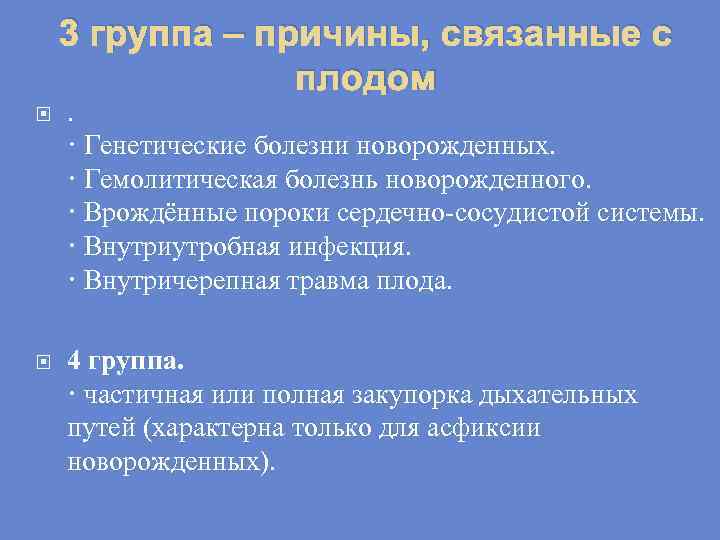 3 группа – причины, связанные с плодом

.
· Генетические болезни новорожденных.
· Гемолитическая болезнь новорожденного.
· Врождённые пороки сердечно-сосудистой системы.
· Внутриутробная инфекция.
· Внутричерепная травма плода.

4 группа.
· частичная или полная закупорка дыхательных путей (характерна только для асфиксии новорожденных).